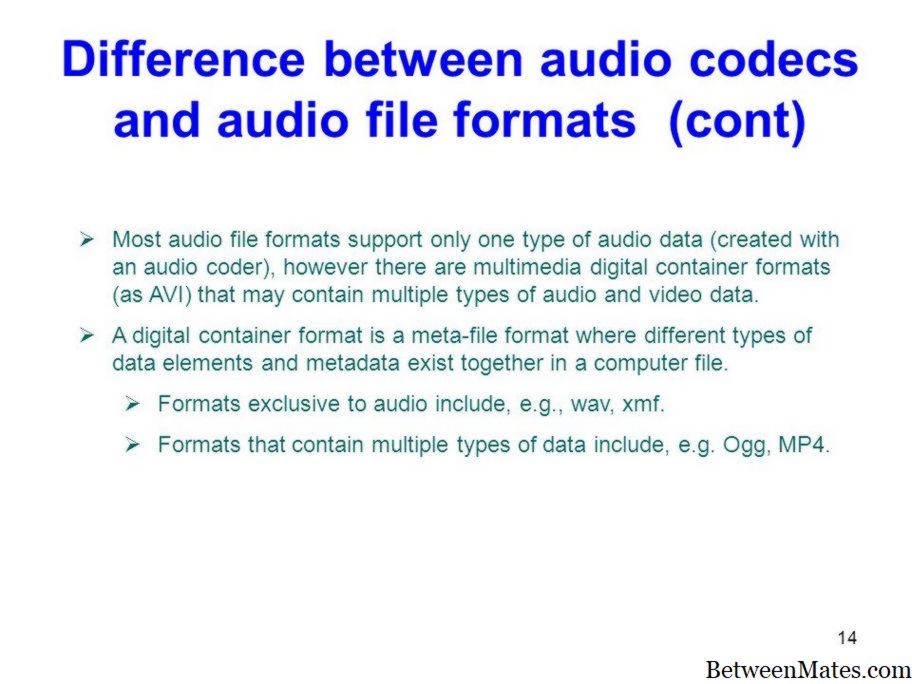 Difference between audio codecs and audio file formats (cont)

➢ Most audio file formats support only one type of audio data (created with an audio coder), however there are multimedia digital container formats (as AVI) that may contain multiple types of audio and video data.

➢ A digital container format is a meta-file format where different types of data elements and metadata exist together in a computer file.

➢ Formats exclusive to audio include, e.g., wav, xmf.

➢ Formats that contain multiple types of data include, e.g. Ogg, MP4.

14

BetweenMates.com